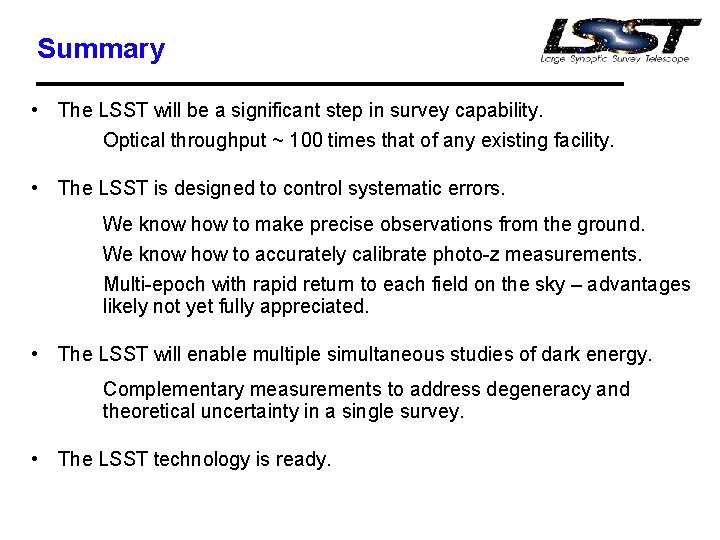 Summary

LSST
Large Synoptic Survey Telescope

• The LSST will be a significant step in survey capability.

Optical throughput ~ 100 times that of any existing facility.

• The LSST is designed to control systematic errors.

We know how to make precise observations from the ground.

We know how to accurately calibrate photo-z measurements.

Multi-epoch with rapid return to each field on the sky – advantages likely not yet fully appreciated.

• The LSST will enable multiple simultaneous studies of dark energy.

Complementary measurements to address degeneracy and theoretical uncertainty in a single survey.

• The LSST technology is ready.